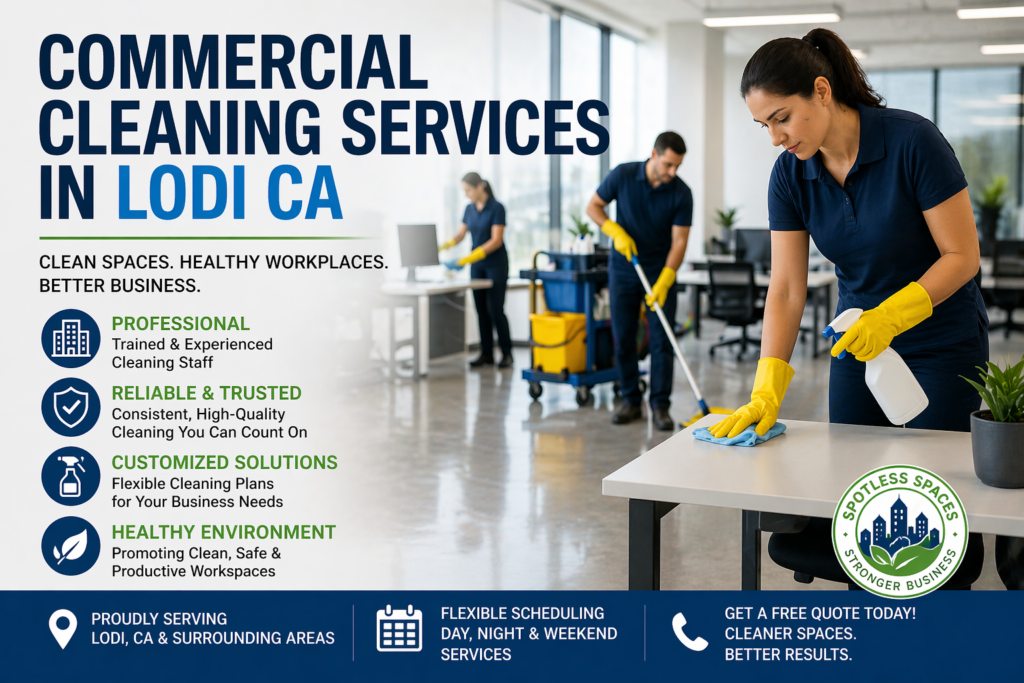 COMMERCIAL CLEANING SERVICES IN LODI CA

CLEAN SPACES. HEALTHY WORKPLACES. BETTER BUSINESS.

PROFESSIONAL
Trained & Experienced Cleaning Staff

RELIABLE & TRUSTED
Consistent, High-Quality Cleaning You Can Count On

CUSTOMIZED SOLUTIONS
Flexible Cleaning Plans for Your Business Needs

HEALTHY ENVIRONMENT
Promoting Clean, Safe & Productive Workspaces

SPOTLESS SPACES
STRONGER BUSINESS

PROUDLY SERVING
LODI, CA & SURROUNDING AREAS

FLEXIBLE SCHEDULING
DAY, NIGHT & WEEKEND SERVICES

GET A FREE QUOTE TODAY!
CLEANER SPACES.
BETTER RESULTS.